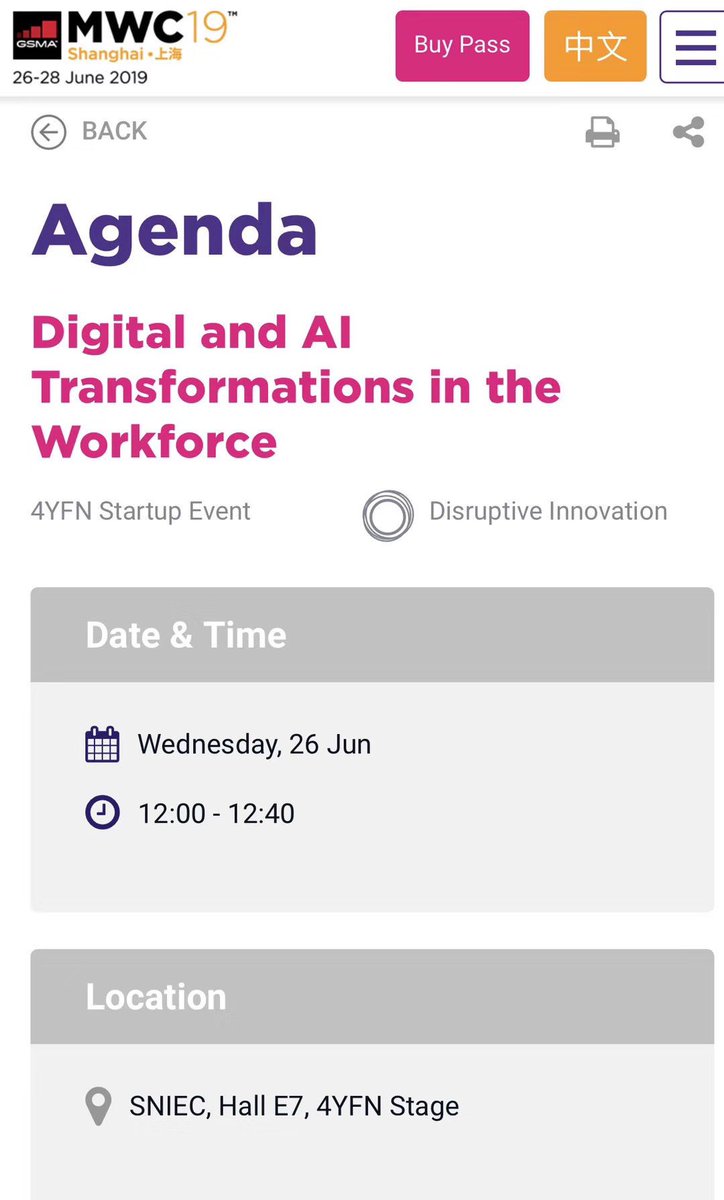 GSMA MWC19™ Shanghai • 上海
26-28 June 2019

Buy Pass

中文

BACK

Agenda

Digital and AI Transformations in the Workforce

4YFN Startup Event

Disruptive Innovation

Date & Time

Wednesday, 26 Jun

12:00 - 12:40

Location

SNIEC, Hall E7, 4YFN Stage